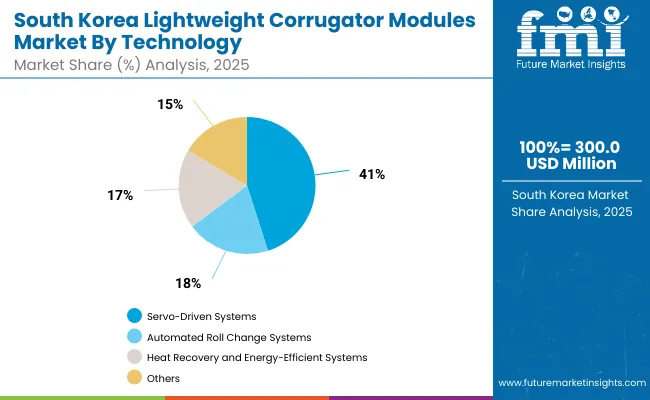 South Korea Lightweight Corrugator Modules Market By Technology
Market Share (%) Analysis, 2025

15%
41%
17%
18%

Servo-Driven Systems
Automated Roll Change Systems
Heat Recovery and Energy-Efficient Systems
Others

fmi
Future Market Insights

100%= 300.0 USD Million

South Korea Market Share Analysis, 2025

www.futuremarketinsights.com